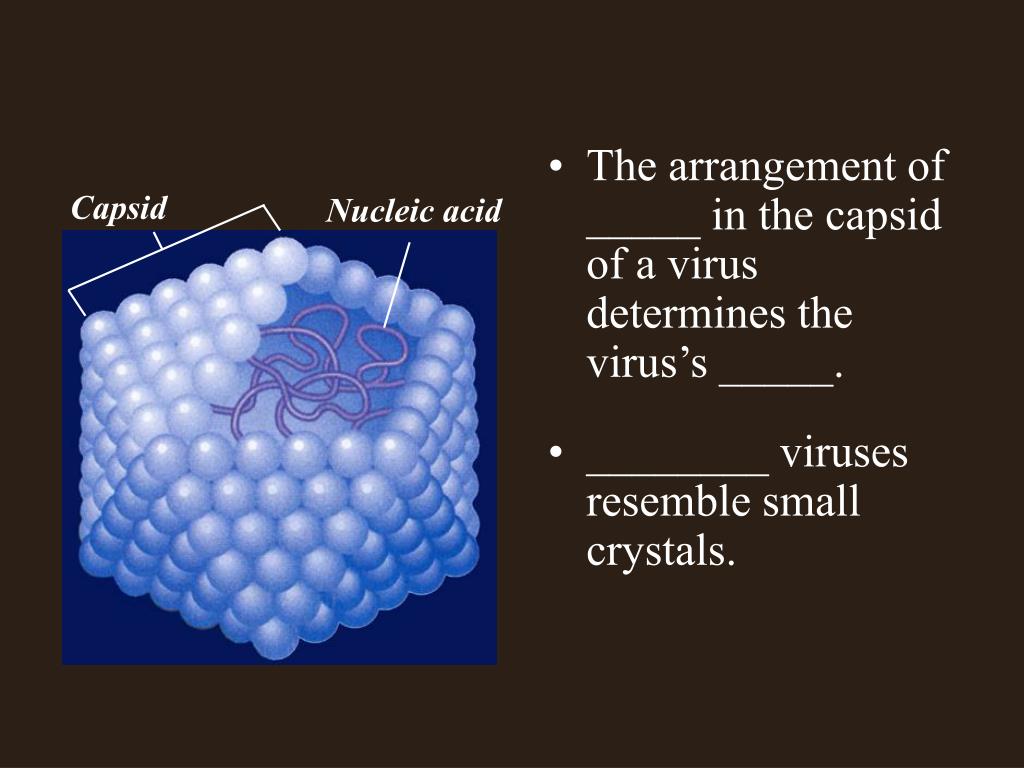 Capsid

Nucleic acid

• The arrangement of _____ in the capsid of a virus determines the virus's _____.

• ________ viruses resemble small crystals.